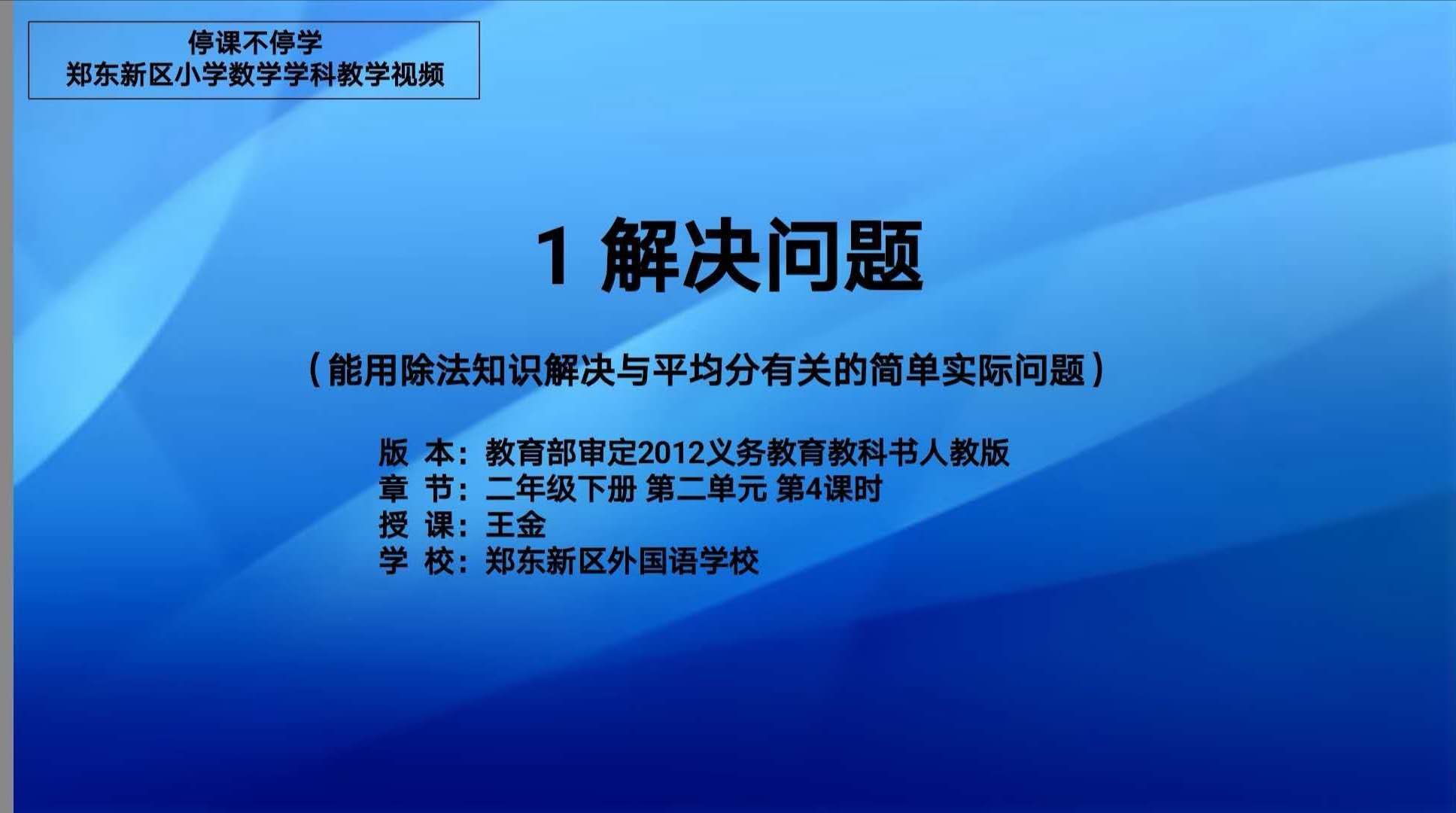 停课不停学
郑东新区小学数学学科教学视频

1 解决问题

（能用除法知识解决与平均分有关的简单实际问题）

版 本：教育部审定2012义务教育教科书人教版
章 节：二年级下册 第二单元 第4课时
授 课：王金
学 校：郑东新区外国语学校